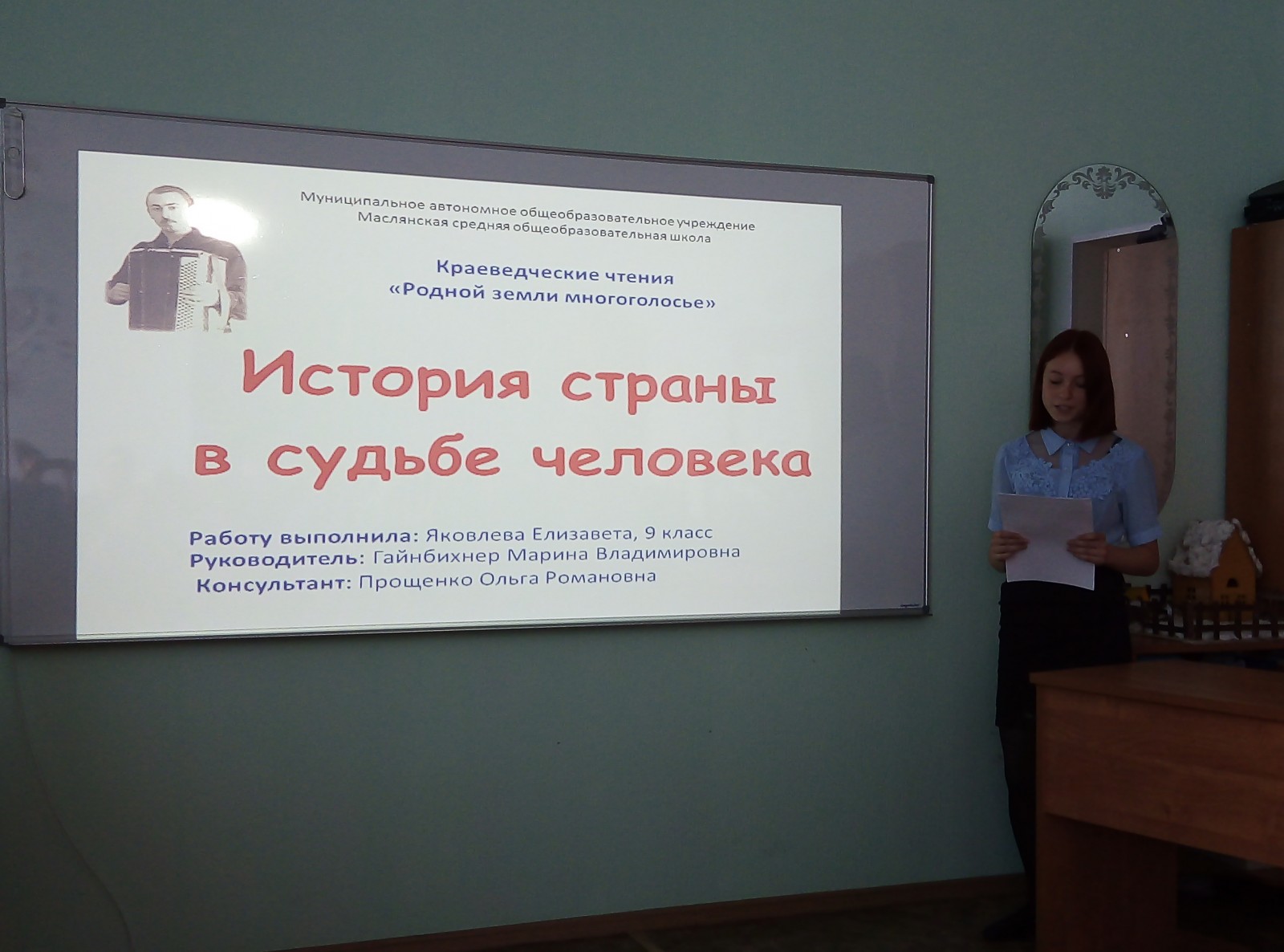 Муниципальное автономное общеобразовательное учреждение
Маслянская средняя общеобразовательная школа

Краеведческие чтения
«Родной земли многоголосье»

История страны
в судьбе человека

Работу выполнила: Яковлева Елизавета, 9 класс
Руководитель: Гайнбихнер Марина Владимировна
Консультант: Прощенко Ольга Романовна